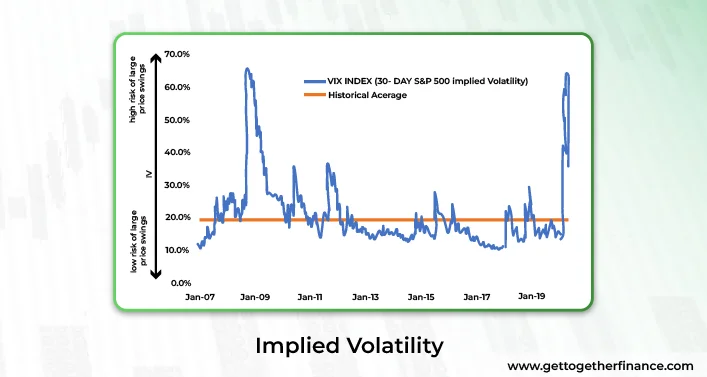 high risk of large price swings

IV

low risk of large price swings

70.0%
60.0%
50.0%
40.0%
30.0%
20.0%
10.0%
0.0%

VIX INDEX (30- DAY S&P 500 implied Volatility)
Historical Acerage

Jan-07
Jan-09
Jan-11
Jan-13
Jan-15
Jan-17
Jan-19

Implied Volatility

www.gettogetherfinance.com